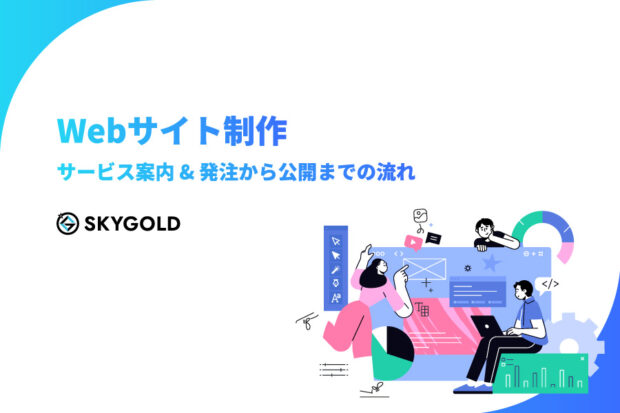 Webサイト制作

サービス案内 & 発注から公開までの流れ

SKYGOLD

</>